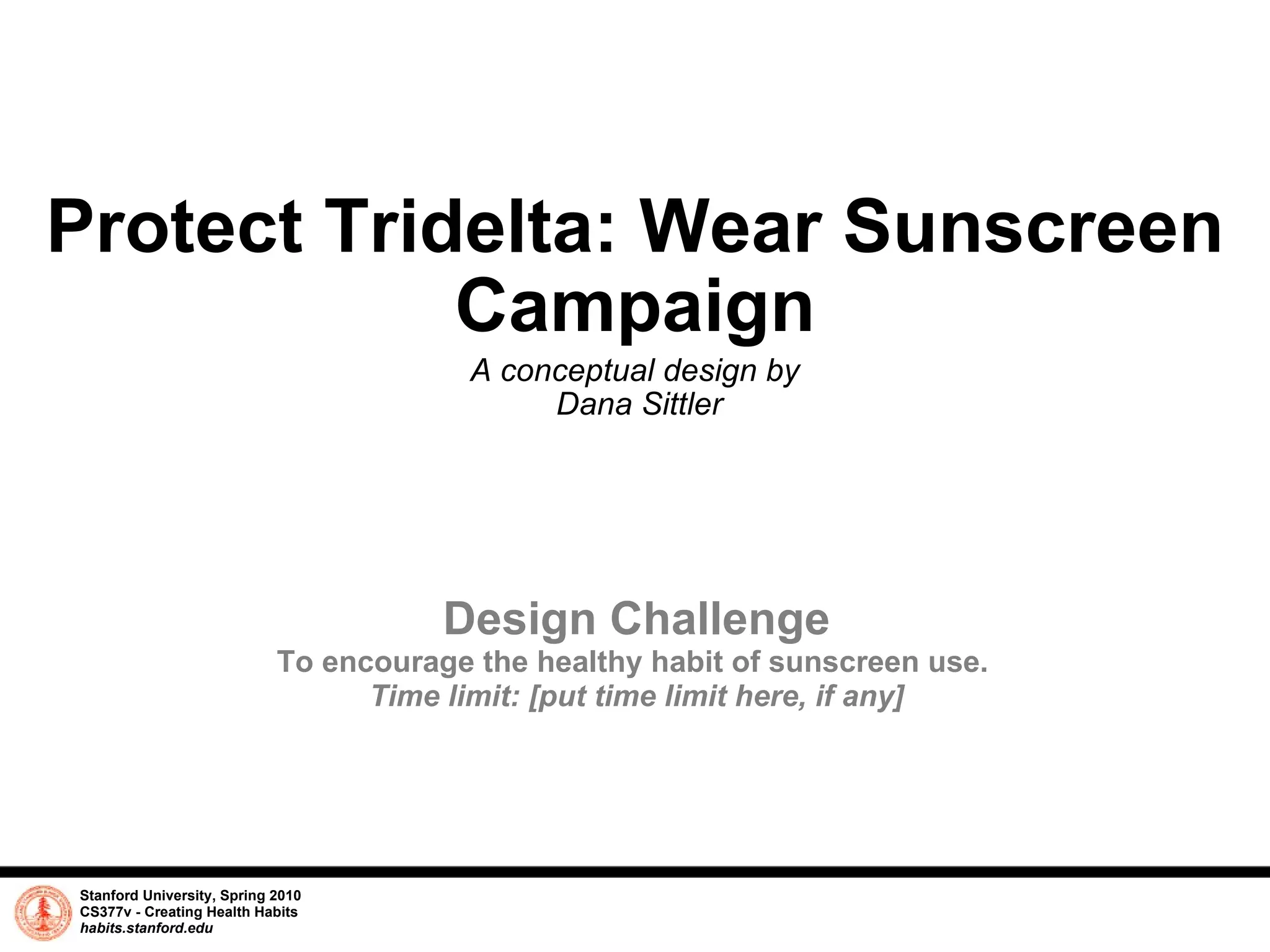 Protect Tridelta: Wear Sunscreen Campaign

A conceptual design by
Dana Sittler

Design Challenge
To encourage the healthy habit of sunscreen use.
Time limit: [put time limit here, if any]

Stanford University, Spring 2010
CS377v - Creating Health Habits
habits.stanford.edu